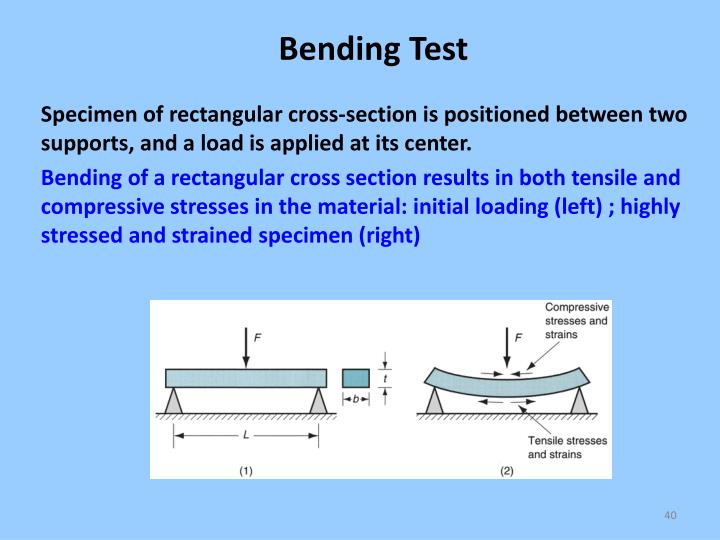 Bending Test

Specimen of rectangular cross-section is positioned between two supports, and a load is applied at its center.

Bending of a rectangular cross section results in both tensile and compressive stresses in the material: initial loading (left) ; highly stressed and strained specimen (right)

F

t

b

L

(1)

Compressive stresses and strains

F

Tensile stresses and strains

(2)

40